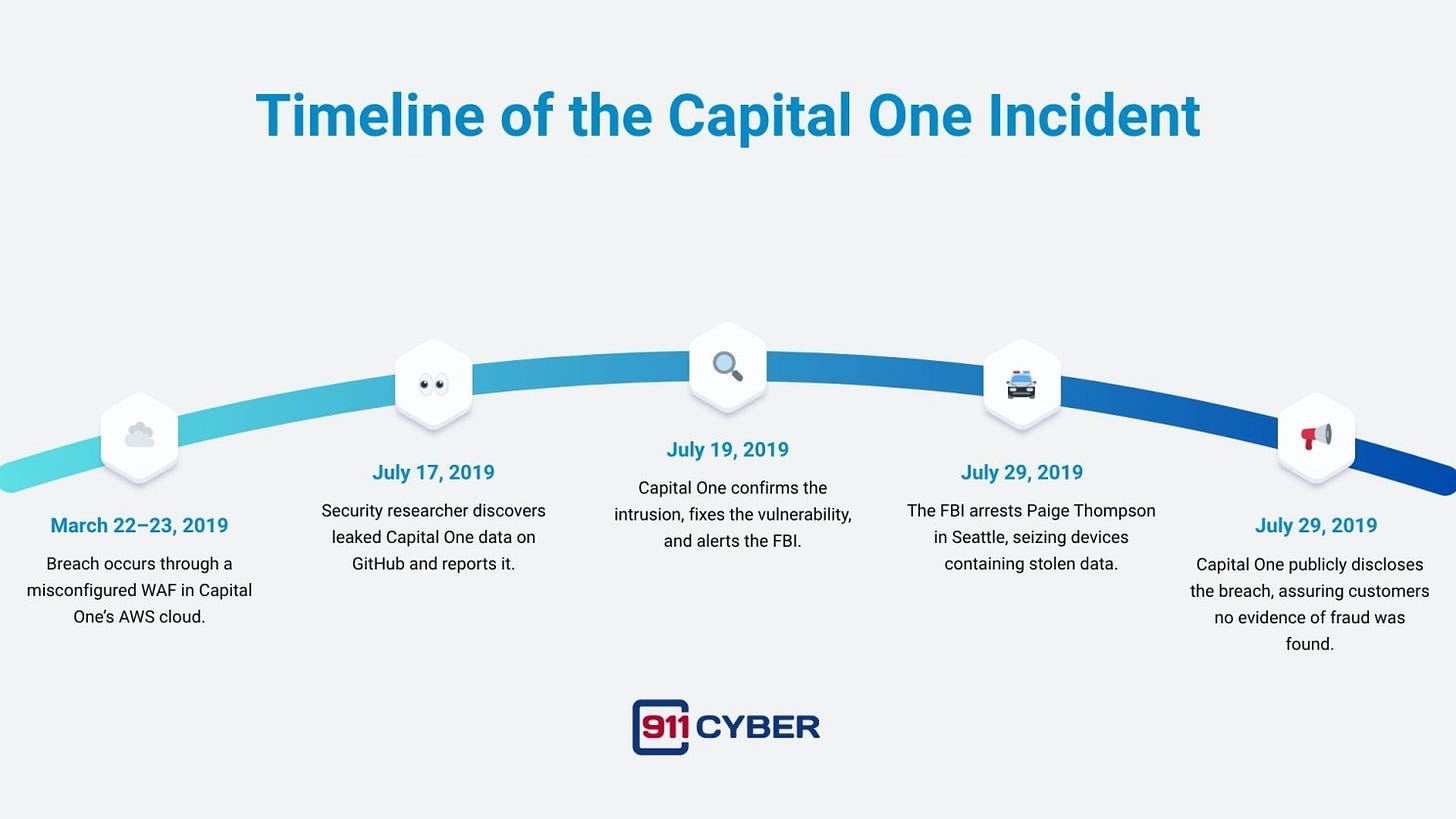 Timeline of the Capital One Incident

March 22–23, 2019
Breach occurs through a misconfigured WAF in Capital One's AWS cloud.

July 17, 2019
Security researcher discovers leaked Capital One data on GitHub and reports it.

July 19, 2019
Capital One confirms the intrusion, fixes the vulnerability, and alerts the FBI.

July 29, 2019
The FBI arrests Paige Thompson in Seattle, seizing devices containing stolen data.

July 29, 2019
Capital One publicly discloses the breach, assuring customers no evidence of fraud was found.

911 CYBER